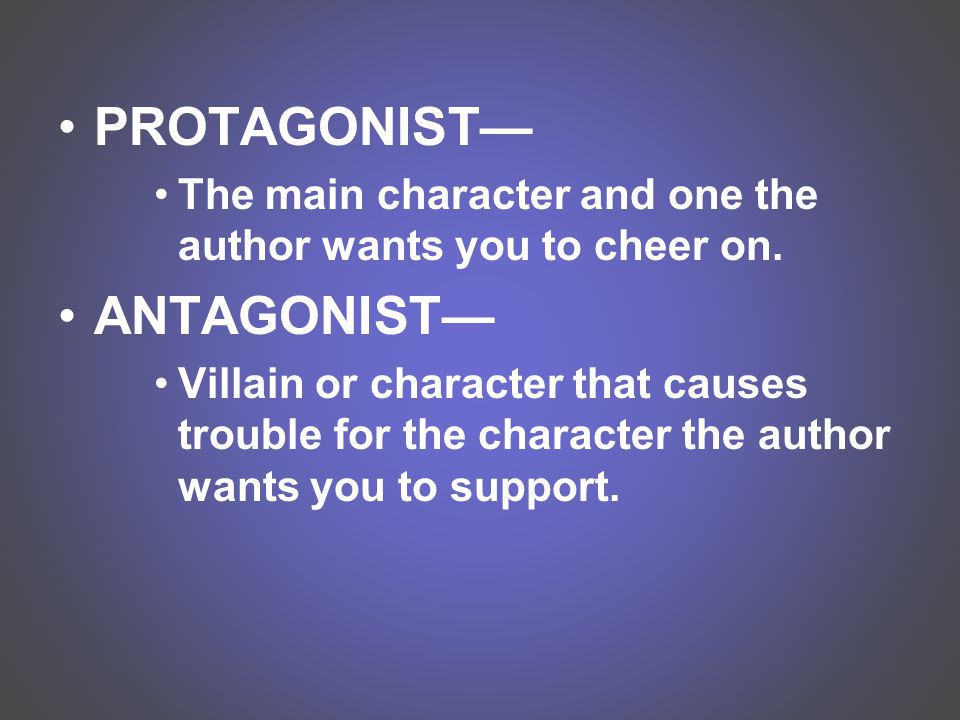 • PROTAGONIST—
  • The main character and one the author wants you to cheer on.
• ANTAGONIST—
  • Villain or character that causes trouble for the character the author wants you to support.